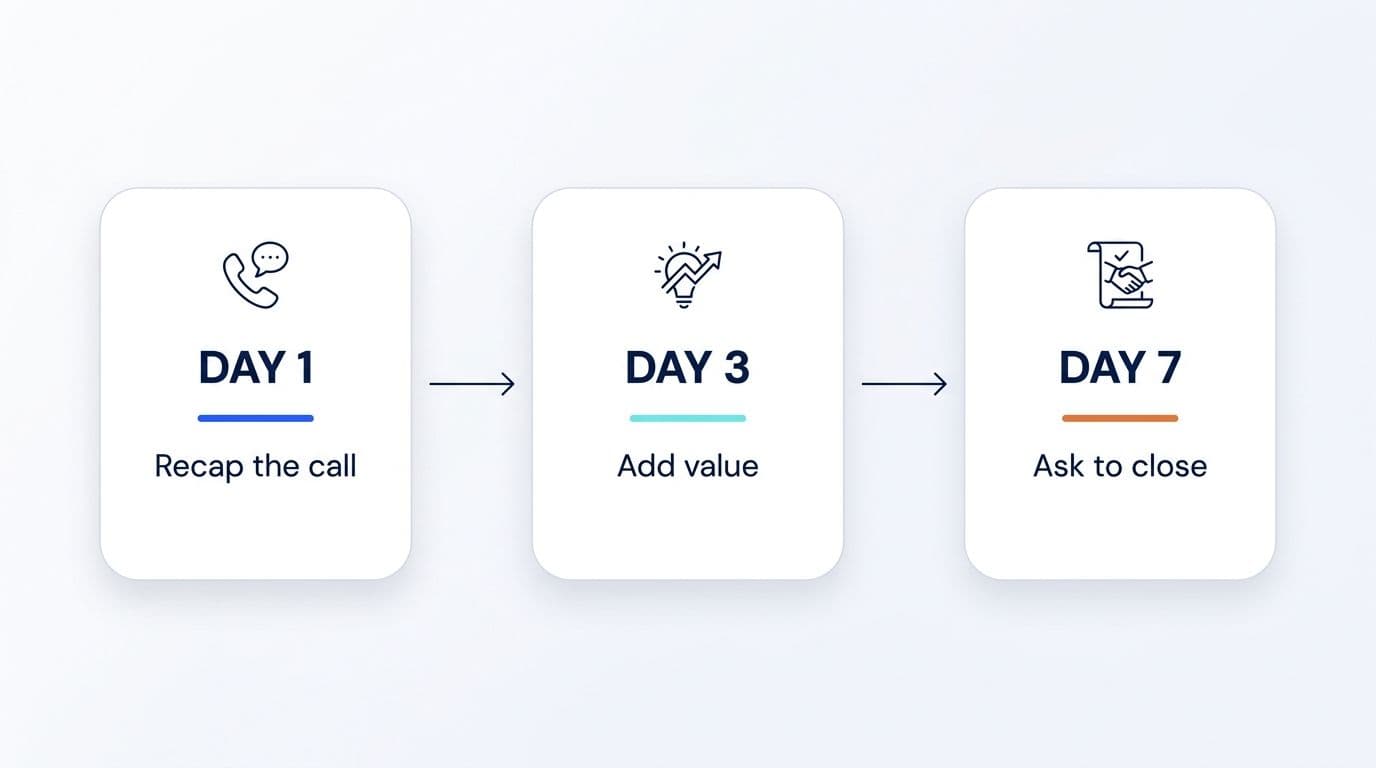 DAY 1

Recap the call

DAY 3

Add value

DAY 7

Ask to close